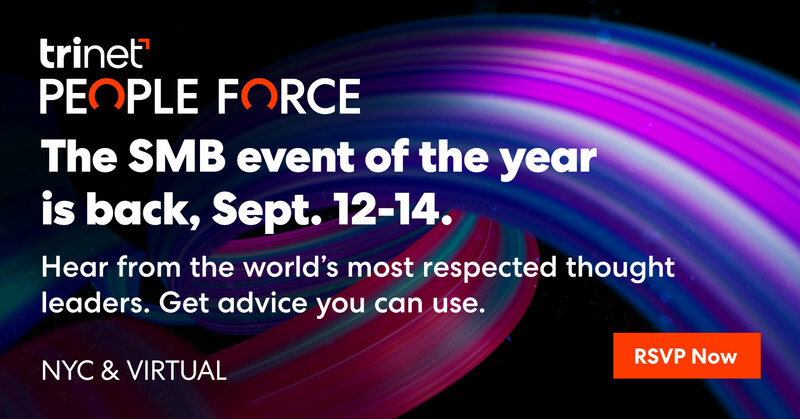 trinet
PEOPLE FORCE

The SMB event of the year is back, Sept. 12-14.

Hear from the world's most respected thought leaders. Get advice you can use.

NYC & VIRTUAL

RSVP Now